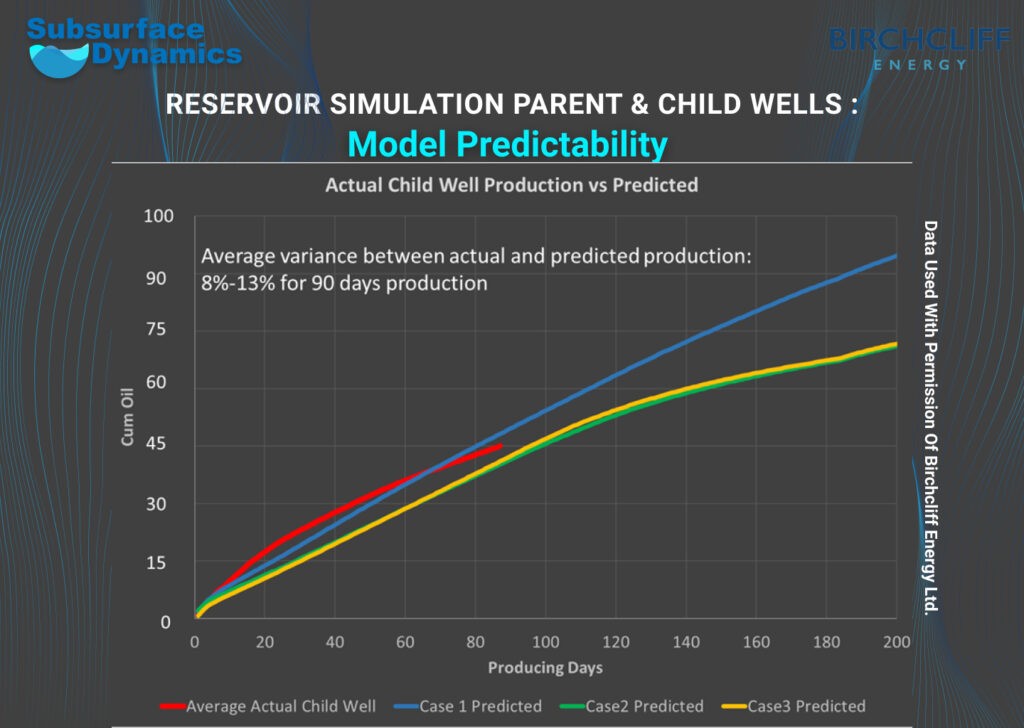 Subsurface Dynamics

BIRCHCLIFF ENERGY

RESERVOIR SIMULATION PARENT & CHILD WELLS :
Model Predictability

Actual Child Well Production vs Predicted

Average variance between actual and predicted production: 8%-13% for 90 days production

Cum Oil

100
90
75
60
45
30
15
0

0 20 40 60 80 100 120 140 160 180 200

Producing Days

Average Actual Child Well
Case 1 Predicted
Case2 Predicted
Case3 Predicted

Data Used With Permission Of Birchcliff Energy Ltd.